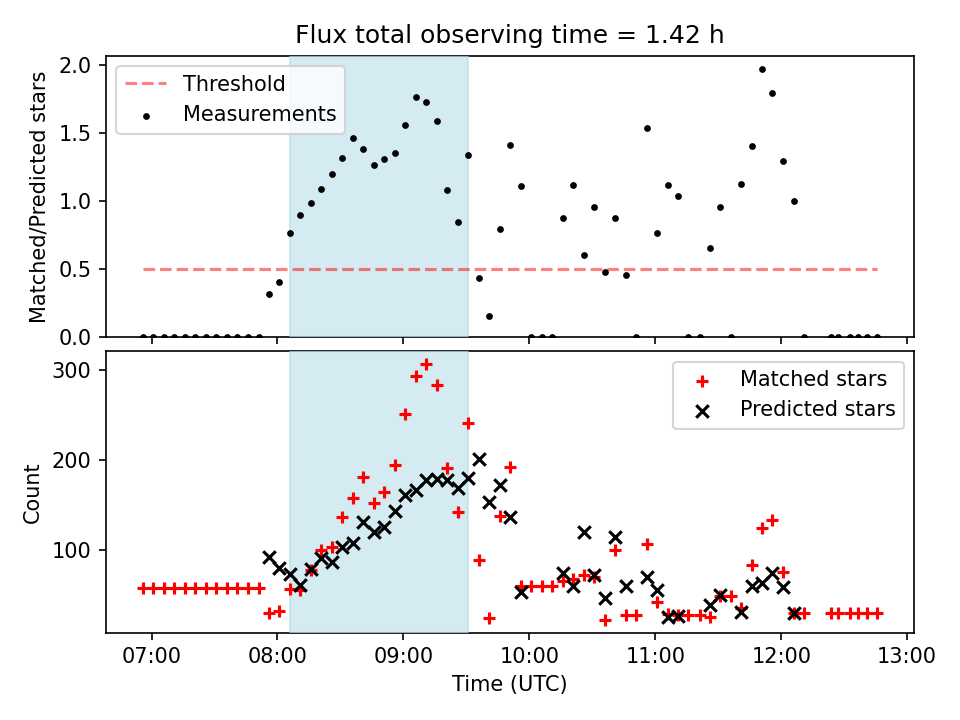 Flux total observing time = 1.42 h

Threshold
Measurements

Matched/Predicted stars

2.0
1.5
1.0
0.5
0.0

Matched stars
Predicted stars

Count

300
200
100

07:00
08:00
09:00
10:00
11:00
12:00
13:00

Time (UTC)